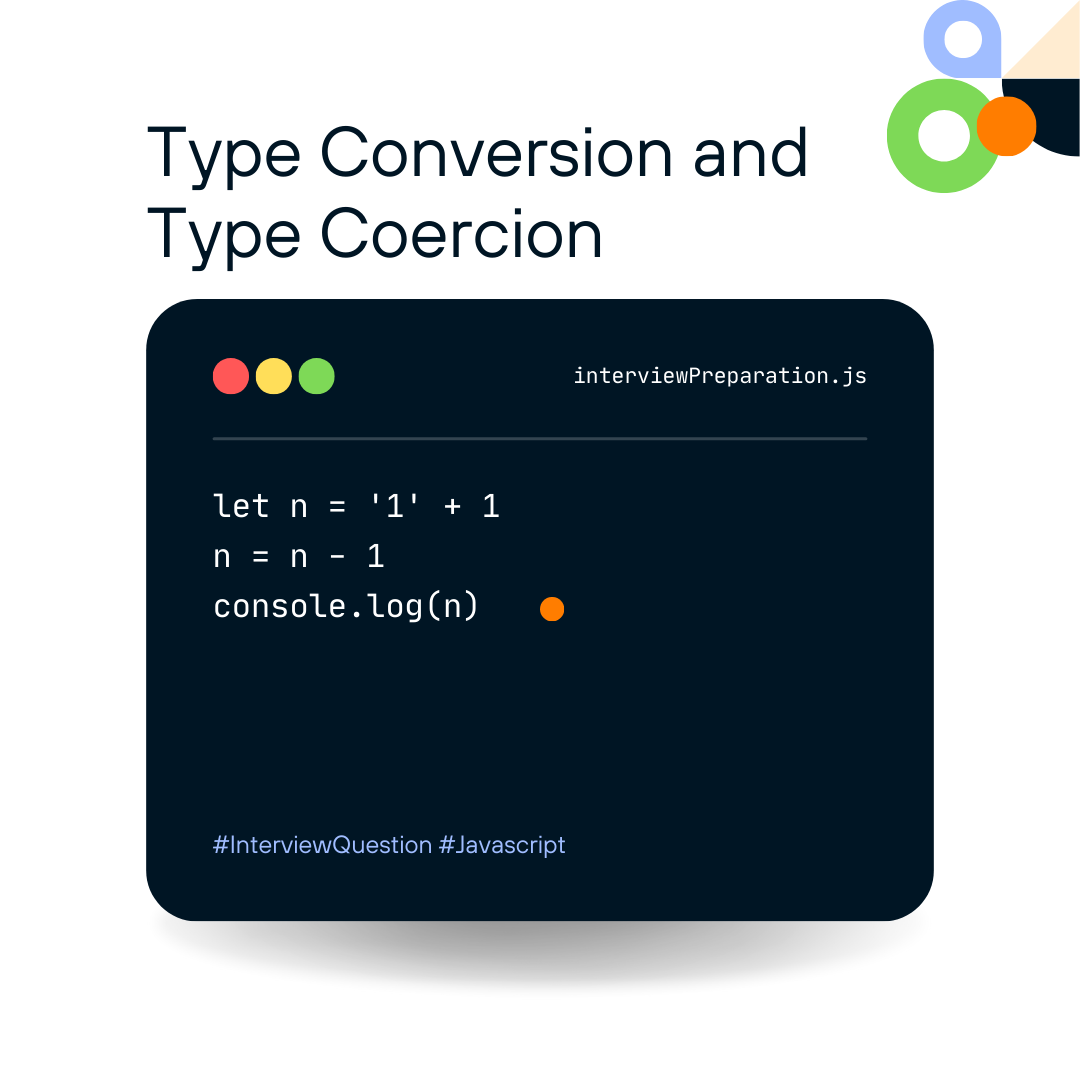 Type Conversion and Type Coercion

interviewPreparation.js

let n = '1' + 1
n = n - 1
console.log(n)

#InterviewQuestion #Javascript